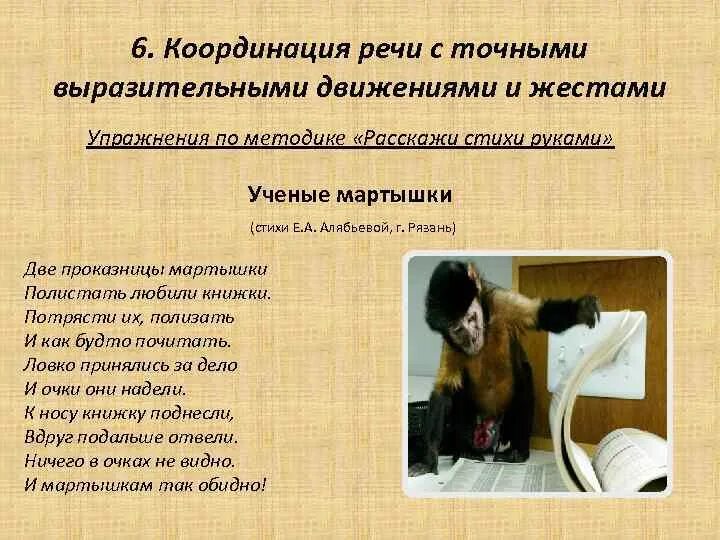 6. Координация речи с точными выразительными движениями и жестами

Упражнения по методике «Расскажи стихи руками»

Ученые мартышки

(стихи Е.А. Алябьевой, г. Рязань)

Две проказницы мартышки
Полистать любили книжки.
Потрясти их, полизать
И как будто почитать.
Ловко принялись за дело
И очки они надели.
К носу книжку поднесли,
Вдруг подальше отвели.
Ничего в очках не видно.
И мартышкам так обидно!